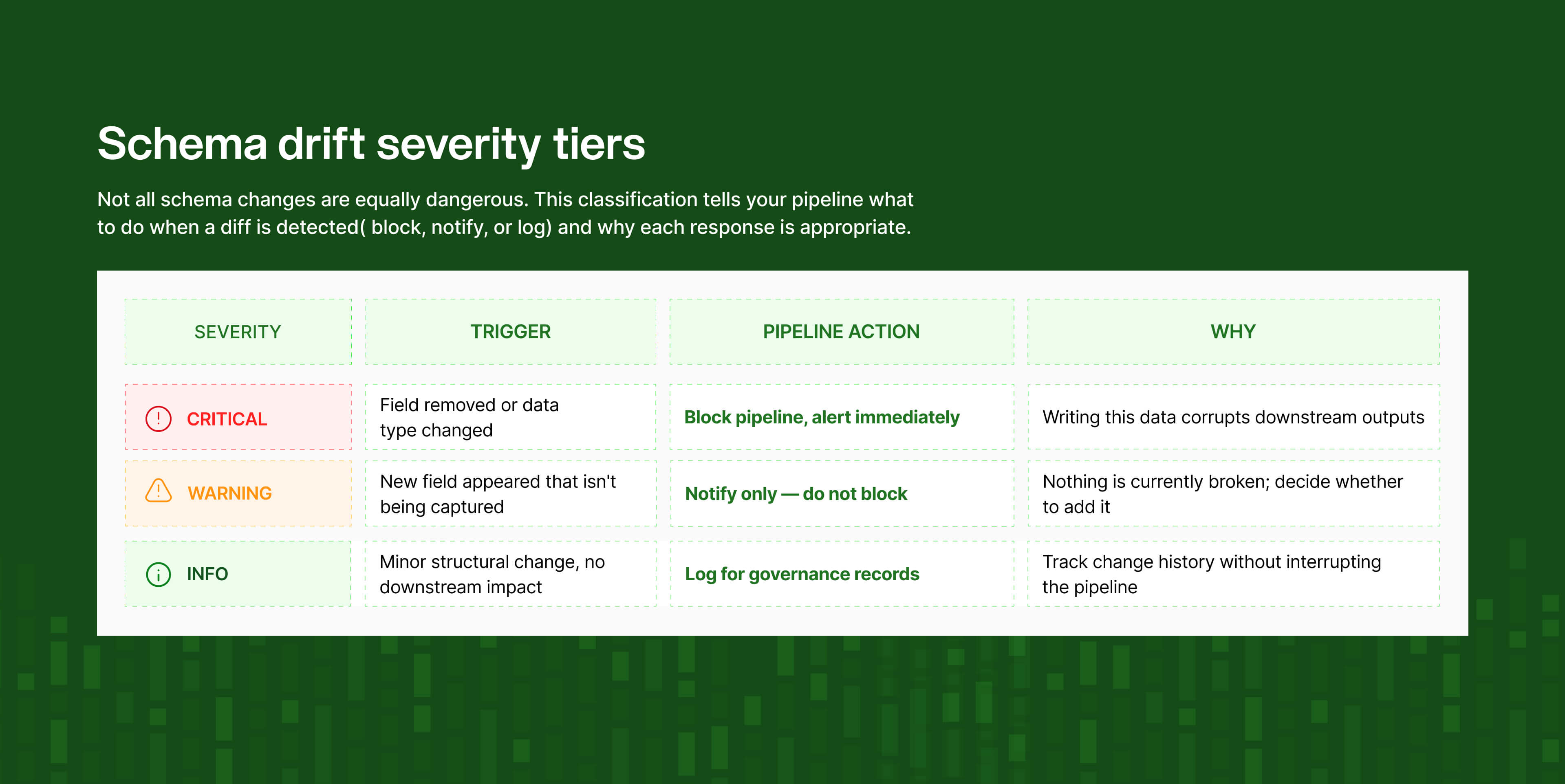 Schema drift severity tiers

Not all schema changes are equally dangerous. This classification tells your pipeline what to do when a diff is detected( block, notify, or log) and why each response is appropriate.

| SEVERITY | TRIGGER | PIPELINE ACTION | WHY |
|---|---|---|---|
| CRITICAL | Field removed or data type changed | Block pipeline, alert immediately | Writing this data corrupts downstream outputs |
| WARNING | New field appeared that isn't being captured | Notify only — do not block | Nothing is currently broken; decide whether to add it |
| INFO | Minor structural change, no downstream impact | Log for governance records | Track change history without interrupting the pipeline |